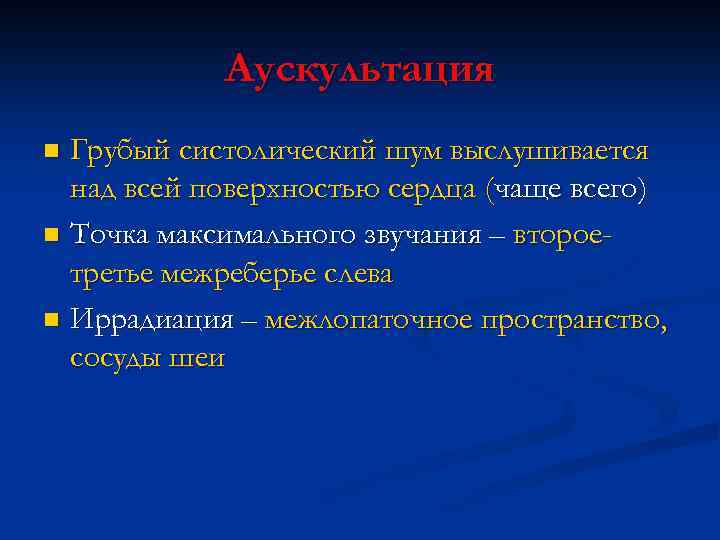 Аускультация

Грубый систолический шум выслушивается над всей поверхностью сердца (чаще всего)

Точка максимального звучания – второе-третье межреберье слева

Иррадиация – межлопаточное пространство, сосуды шеи